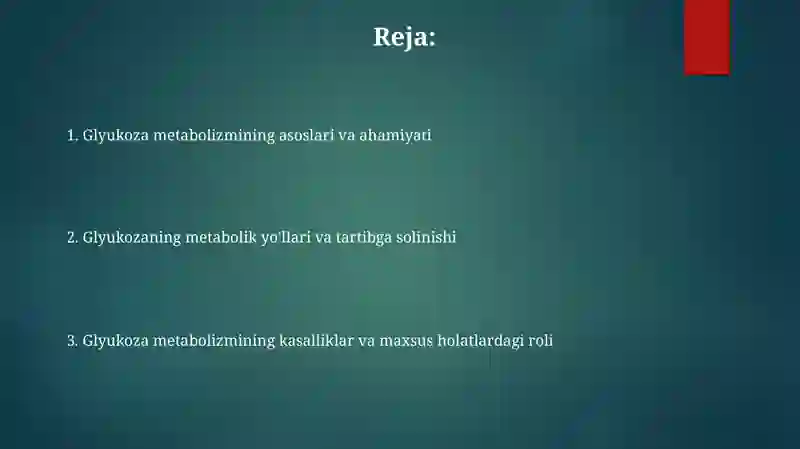 Reja:

1. Glyukoza metabolizmining asoslari va ahamiyati

2. Glyukozaning metabolik yo'llari va tartibga solinishi

3. Glyukoza metabolizmining kasalliklar va maxsus holatlardagi roli